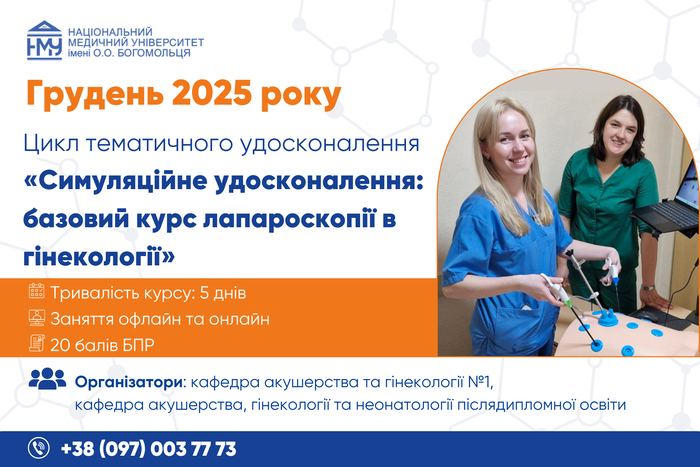 НМУ
НАЦІОНАЛЬНИЙ МЕДИЧНИЙ УНІВЕРСИТЕТ імені О.О. БОГОМОЛЬЦЯ

Грудень 2025 року

Цикл тематичного удосконалення
«Симуляційне удосконалення: базовий курс лапароскопії в гінекології»

Тривалість курсу: 5 днів
Заняття офлайн та онлайн
20 балів БПР

Організатори: кафедра акушерства та гінекології №1, кафедра акушерства, гінекології та неонатології післядипломної освіти

+38 (097) 003 77 73